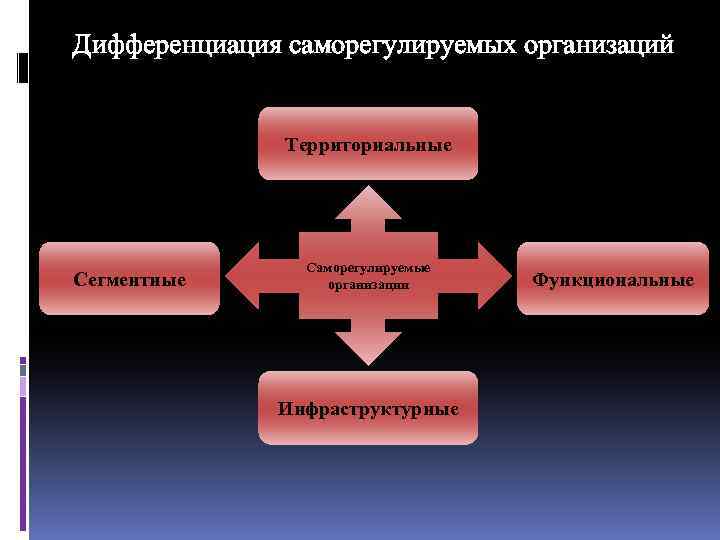 Дифференциация саморегулируемых организаций

Территориальные

Сегментные

Саморегулируемые организации

Функциональные

Инфраструктурные